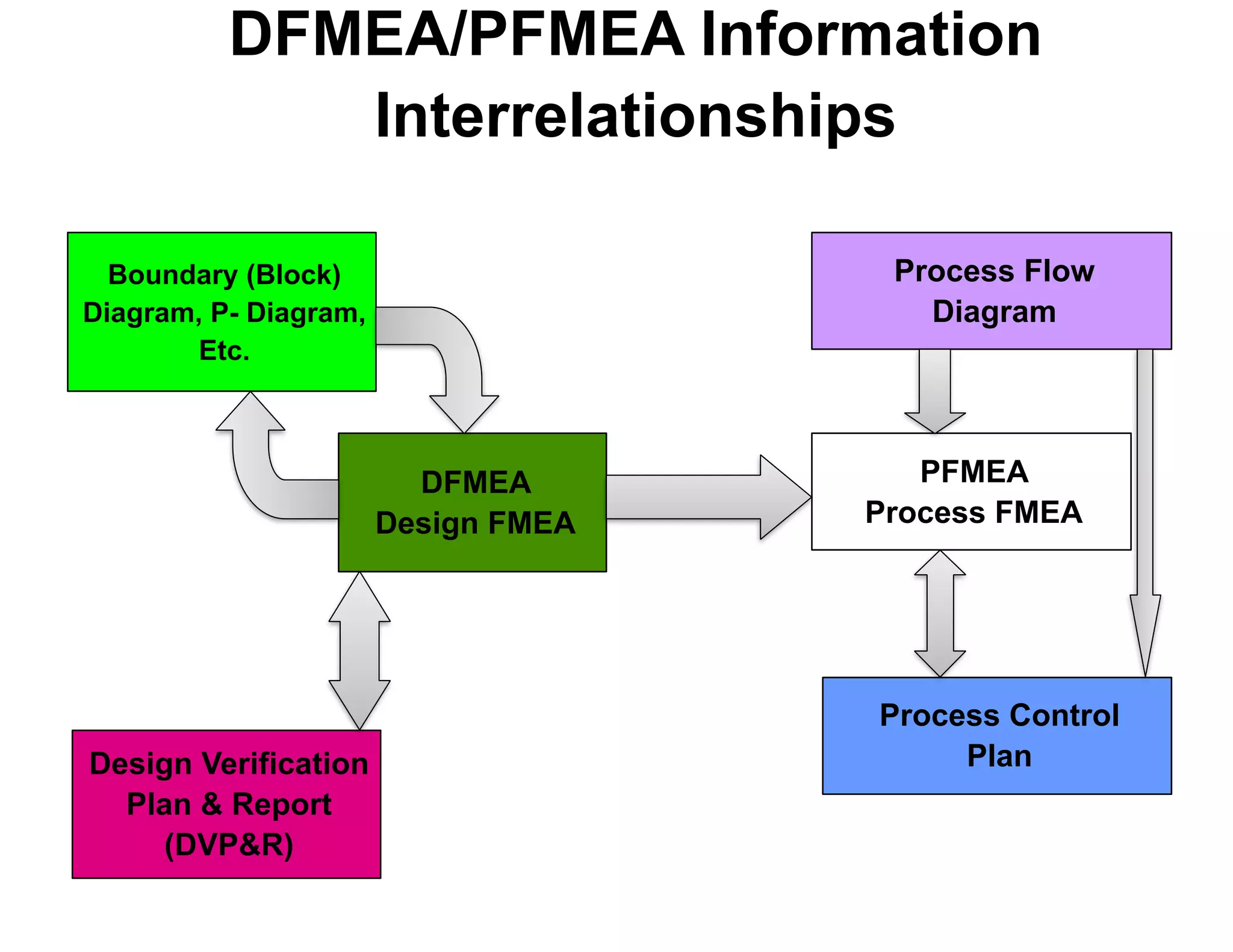 DFMEA/PFMEA Information Interrelationships

Boundary (Block) Diagram, P- Diagram, Etc.

Process Flow Diagram

DFMEA
Design FMEA

PFMEA
Process FMEA

Design Verification Plan & Report (DVP&R)

Process Control Plan